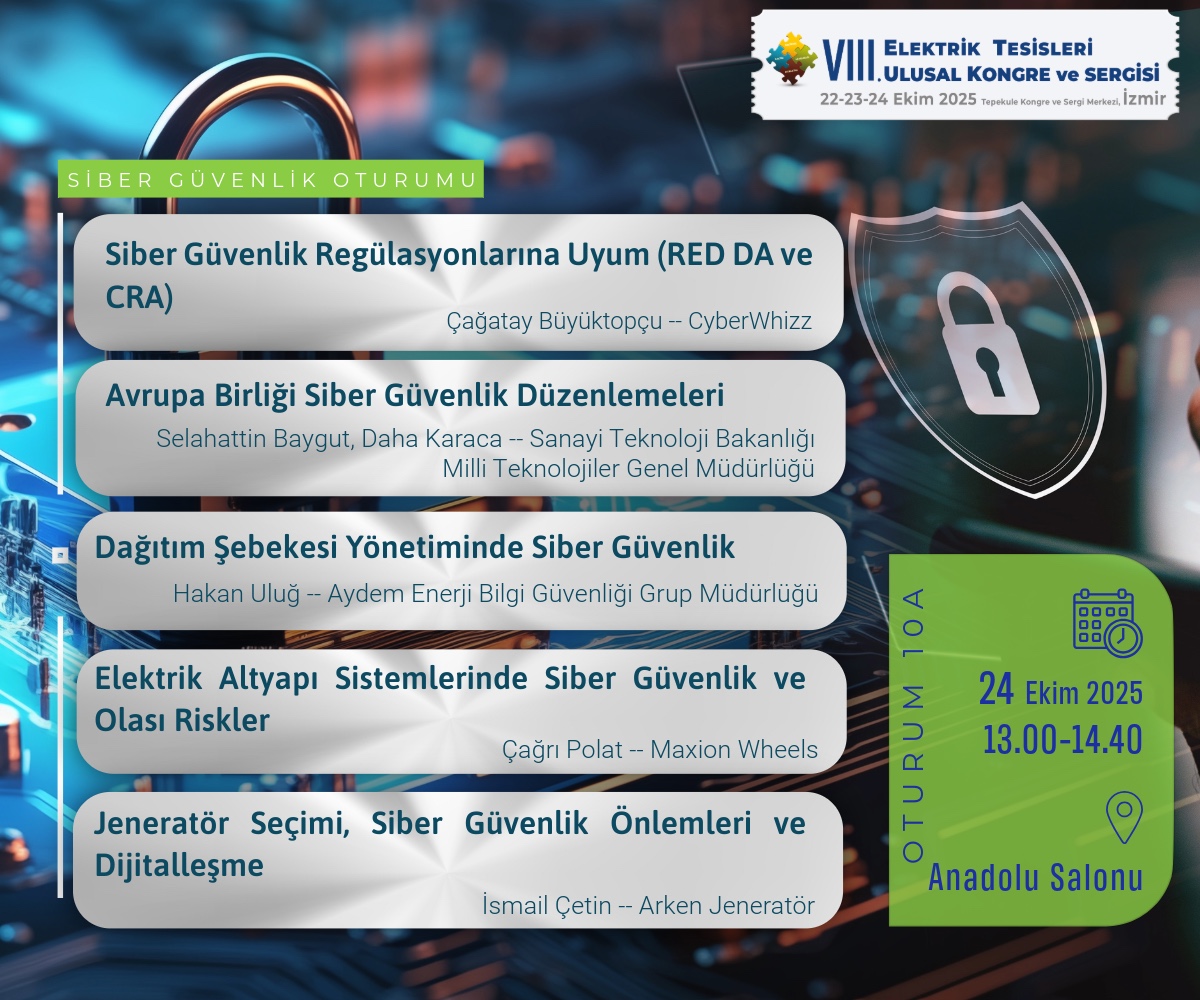 VIII. ELEKTRİK TESİSLERİ ULUSAL KONGRE ve SERGİSİ
22-23-24 Ekim 2025 Tepekule Kongre ve Sergi Merkezi, İzmir

SİBER GÜVENLİK OTURUMU

Siber Güvenlik Regülasyonlarına Uyum (RED DA ve CRA)
Çağatay Büyüktopçu -- CyberWhizz

Avrupa Birliği Siber Güvenlik Düzenlemeleri
Selahattin Baygut, Daha Karaca -- Sanayi Teknoloji Bakanlığı Milli Teknolojiler Genel Müdürlüğü

Dağıtım Şebekesi Yönetiminde Siber Güvenlik
Hakan Uluğ -- Aydem Enerji Bilgi Güvenliği Grup Müdürlüğü

Elektrik Altyapı Sistemlerinde Siber Güvenlik ve Olası Riskler
Çağrı Polat -- Maxion Wheels

Jeneratör Seçimi, Siber Güvenlik Önlemleri ve Dijitalleşme
İsmail Çetin -- Arken Jeneratör

OTURUM 10A

24 Ekim 2025
13.00-14.40

Anadolu Salonu